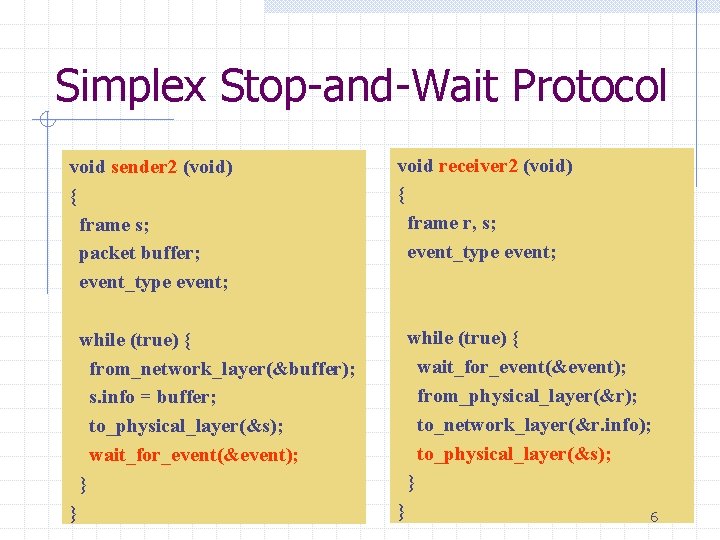 Simplex Stop-and-Wait Protocol

void sender2 (void)
{
frame s;
packet buffer;
event_type event;

while (true) {
from_network_layer(&buffer);
s.info = buffer;
to_physical_layer(&s);
wait_for_event(&event);
}
}

void receiver2 (void)
{
frame r, s;
event_type event;

while (true) {
wait_for_event(&event);
from_physical_layer(&r);
to_network_layer(&r.info);
to_physical_layer(&s);
}
}

6